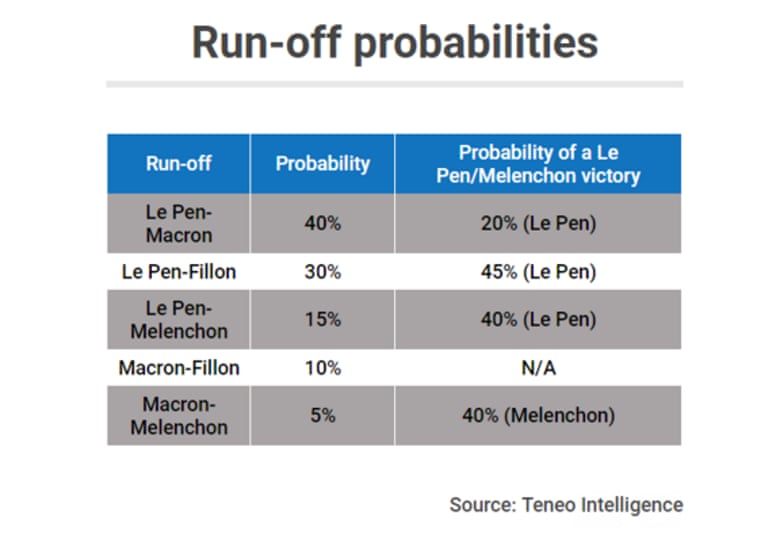 Run-off probabilities

| Run-off | Probability | Probability of a Le Pen/Melenchon victory |
|---|---|---|
| Le Pen-Macron | 40% | 20% (Le Pen) |
| Le Pen-Fillon | 30% | 45% (Le Pen) |
| Le Pen-Melenchon | 15% | 40% (Le Pen) |
| Macron-Fillon | 10% | N/A |
| Macron-Melenchon | 5% | 40% (Melenchon) |

Source: Teneo Intelligence